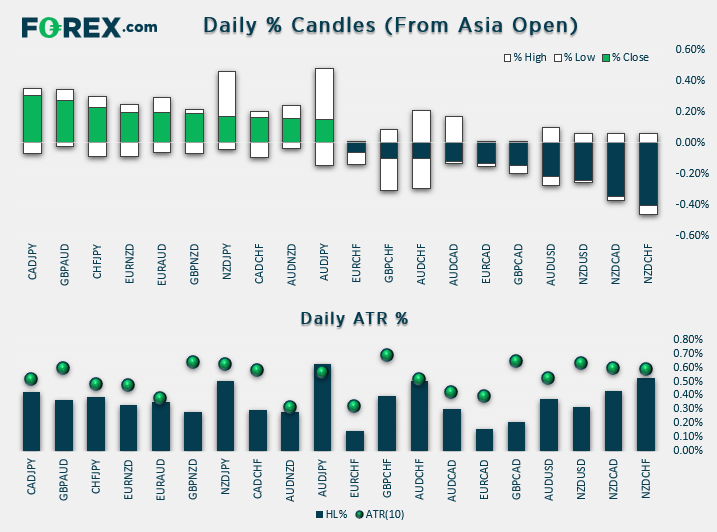 FOREX.com

Daily % Candles (From Asia Open)

% High % Low % Close

0.60%
0.40%
0.20%
0.00%
-0.20%
-0.40%
-0.60%

CADJPY GBPAUD CHFJPY EURNZD EURAUD GBPNZD NZDJPY CADCHF AUDNZD AUDJPY EURCHF GBPCHF AUDCHF AUDCAD EURCAD GBPCAD AUDUSD NZDUSD NZDCAD NZDCHF

Daily ATR %

0.80%
0.70%
0.60%
0.50%
0.40%
0.30%
0.20%
0.10%
0.00%

CADJPY GBPAUD CHFJPY EURNZD EURAUD GBPNZD NZDJPY CADCHF AUDNZD AUDJPY EURCHF GBPCHF AUDCHF AUDCAD EURCAD GBPCAD AUDUSD NZDUSD NZDCAD NZDCHF

HL% ATR(10)